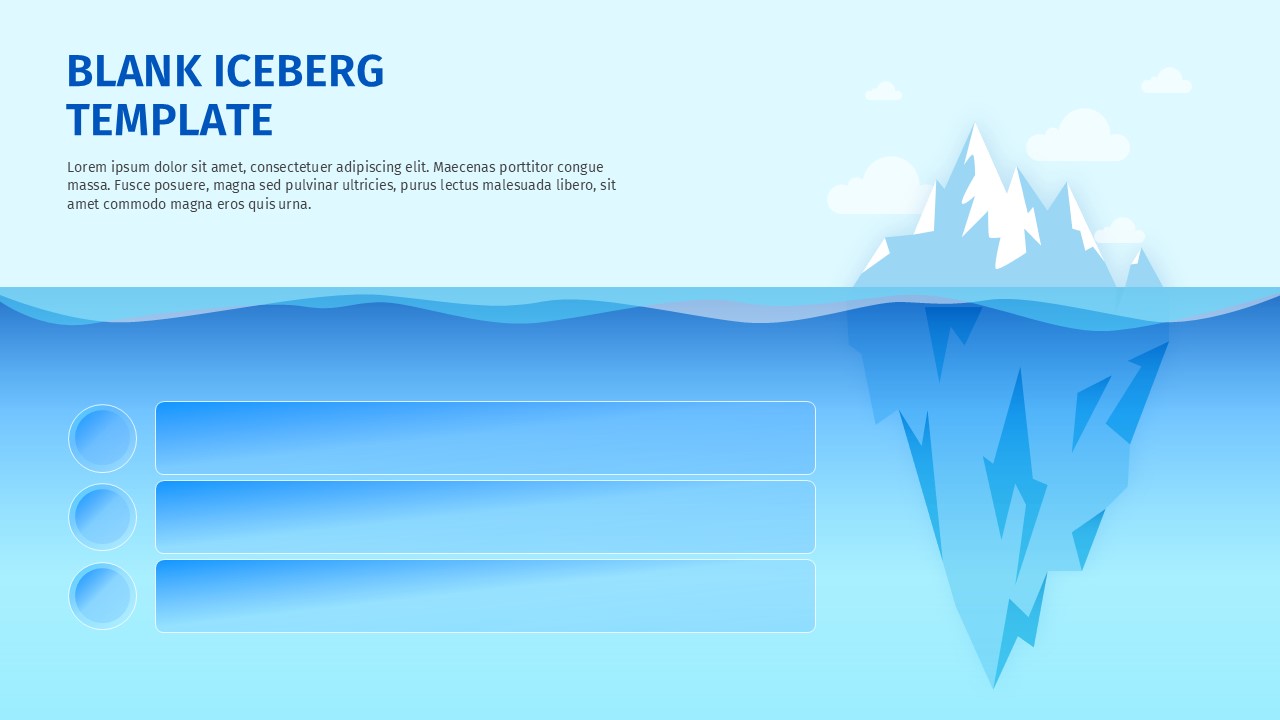 BLANK ICEBERG TEMPLATE

Lorem ipsum dolor sit amet, consectetuer adipiscing elit. Maecenas porttitor congue massa. Fusce posuere, magna sed pulvinar ultricies, purus lectus malesuada libero, sit amet commodo magna eros quis urna.